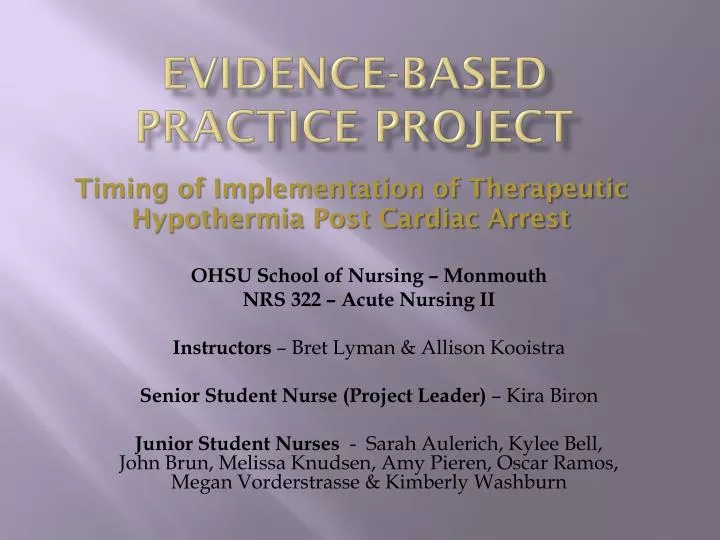 EVIDENCE-BASED PRACTICE PROJECT

Timing of Implementation of Therapeutic Hypothermia Post Cardiac Arrest

OHSU School of Nursing – Monmouth
NRS 322 – Acute Nursing II

Instructors – Bret Lyman & Allison Kooistra

Senior Student Nurse (Project Leader) – Kira Biron

Junior Student Nurses - Sarah Aulerich, Kylee Bell, John Brun, Melissa Knudsen, Amy Pieren, Oscar Ramos, Megan Vorderstrasse & Kimberly Washburn